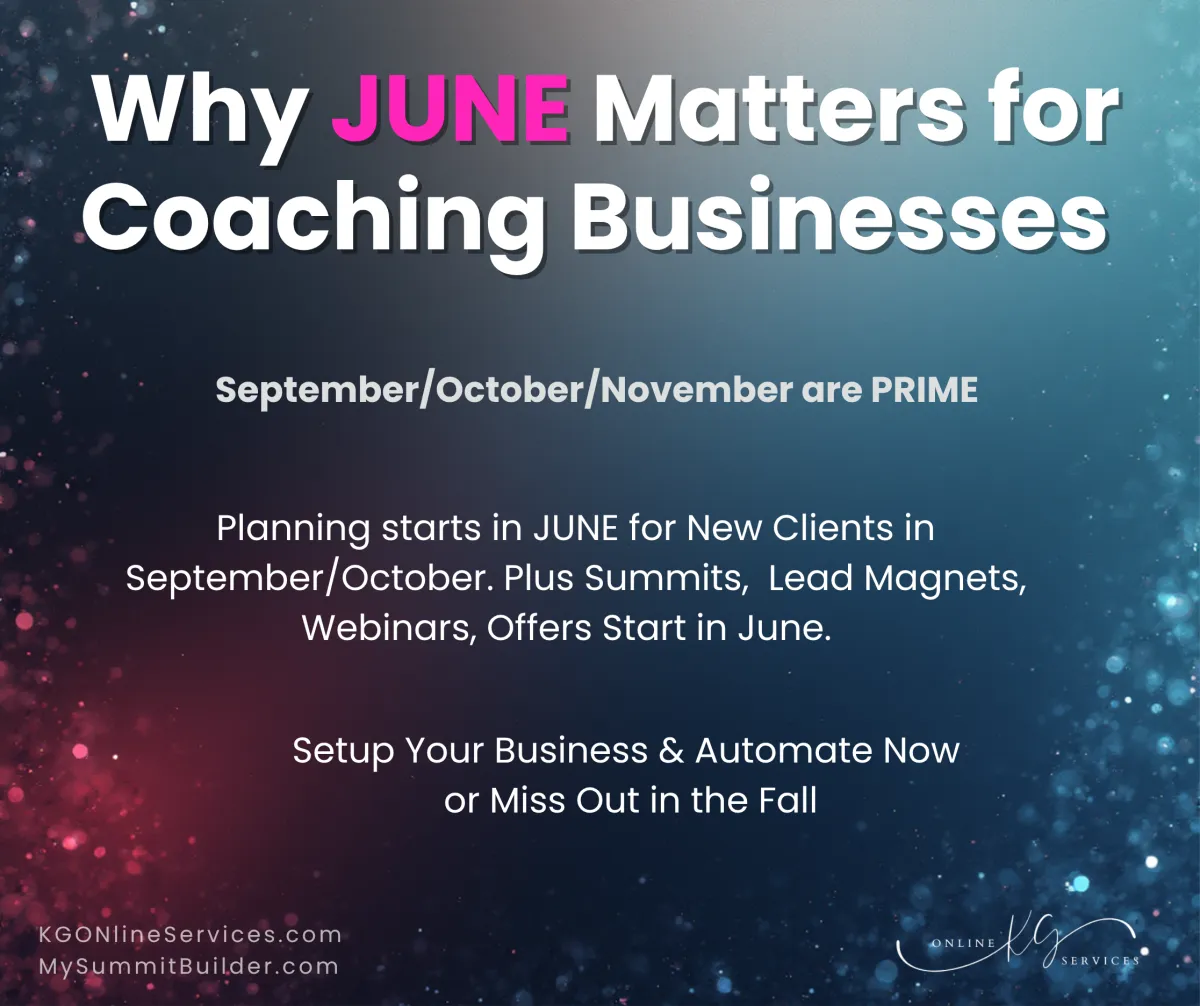 Why JUNE Matters for Coaching Businesses

September/October/November are PRIME

Planning starts in JUNE for New Clients in September/October. Plus Summits, Lead Magnets, Webinars, Offers Start in June.

Setup Your Business & Automate Now or Miss Out in the Fall

KGONlineServices.com
MySummitBuilder.com

ONLINE KG SERVICES